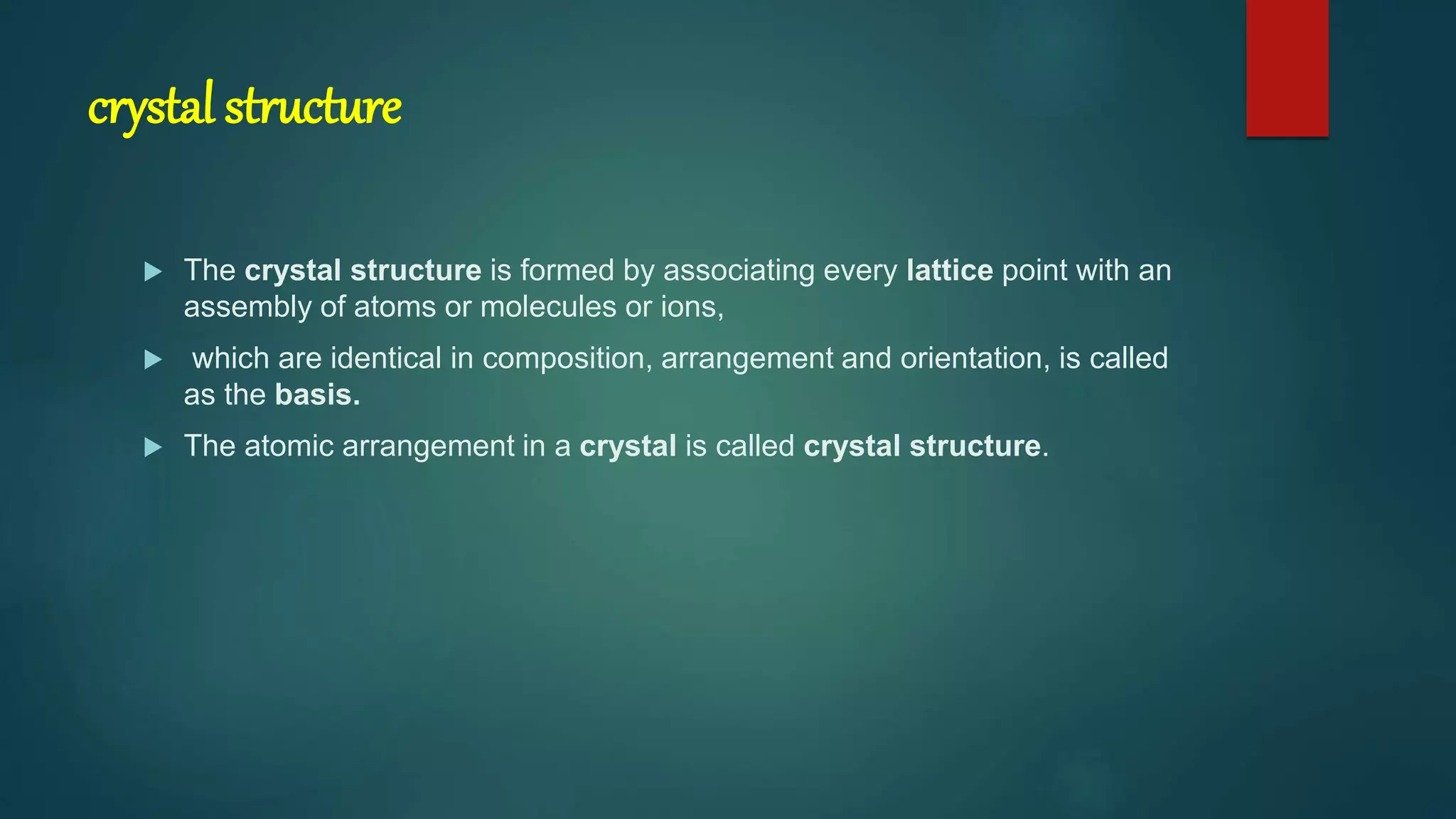 crystal structure

▶ The crystal structure is formed by associating every lattice point with an assembly of atoms or molecules or ions,

▶ which are identical in composition, arrangement and orientation, is called as the basis.

▶ The atomic arrangement in a crystal is called crystal structure.